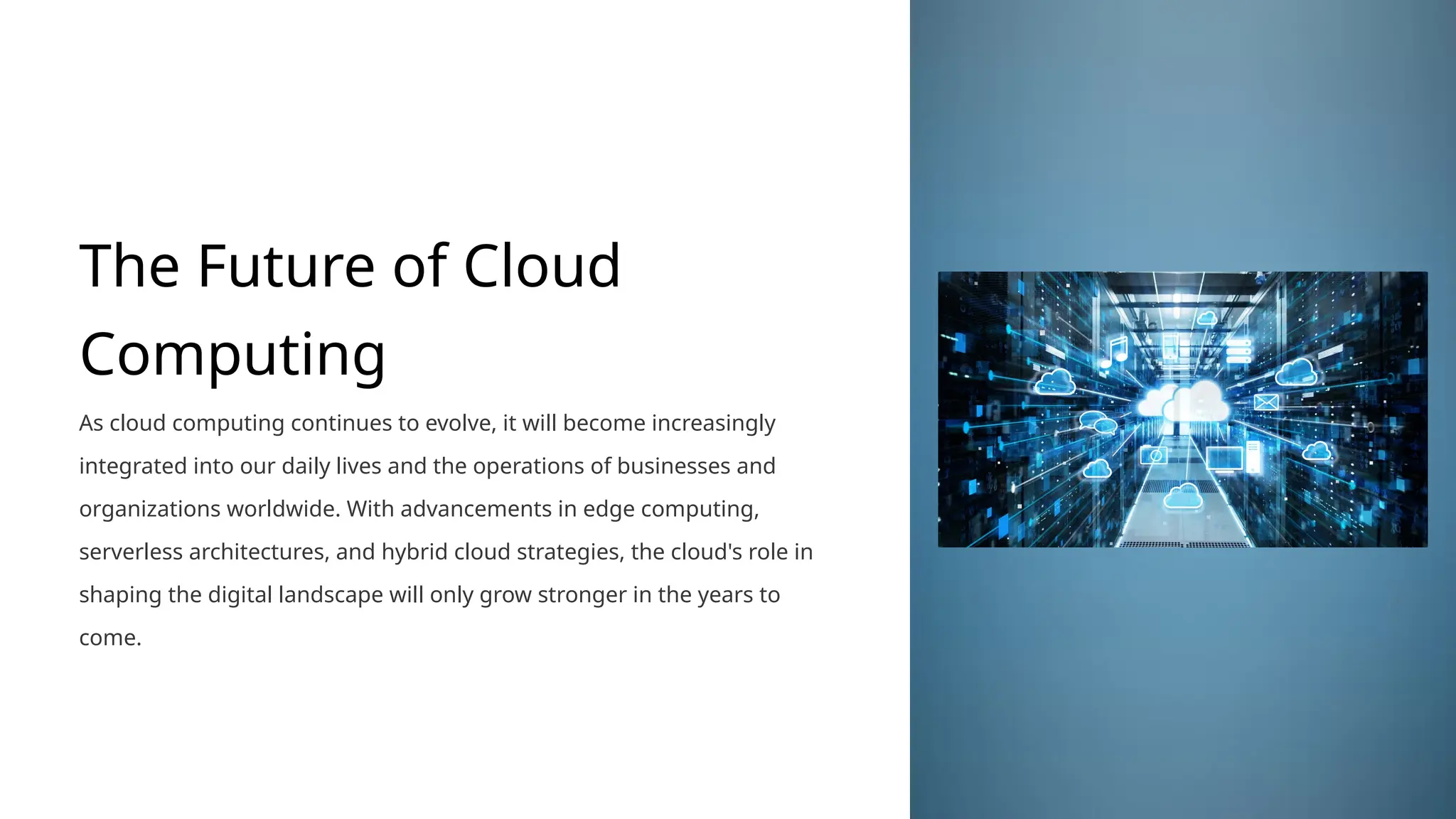 The Future of Cloud Computing

As cloud computing continues to evolve, it will become increasingly integrated into our daily lives and the operations of businesses and organizations worldwide. With advancements in edge computing, serverless architectures, and hybrid cloud strategies, the cloud's role in shaping the digital landscape will only grow stronger in the years to come.